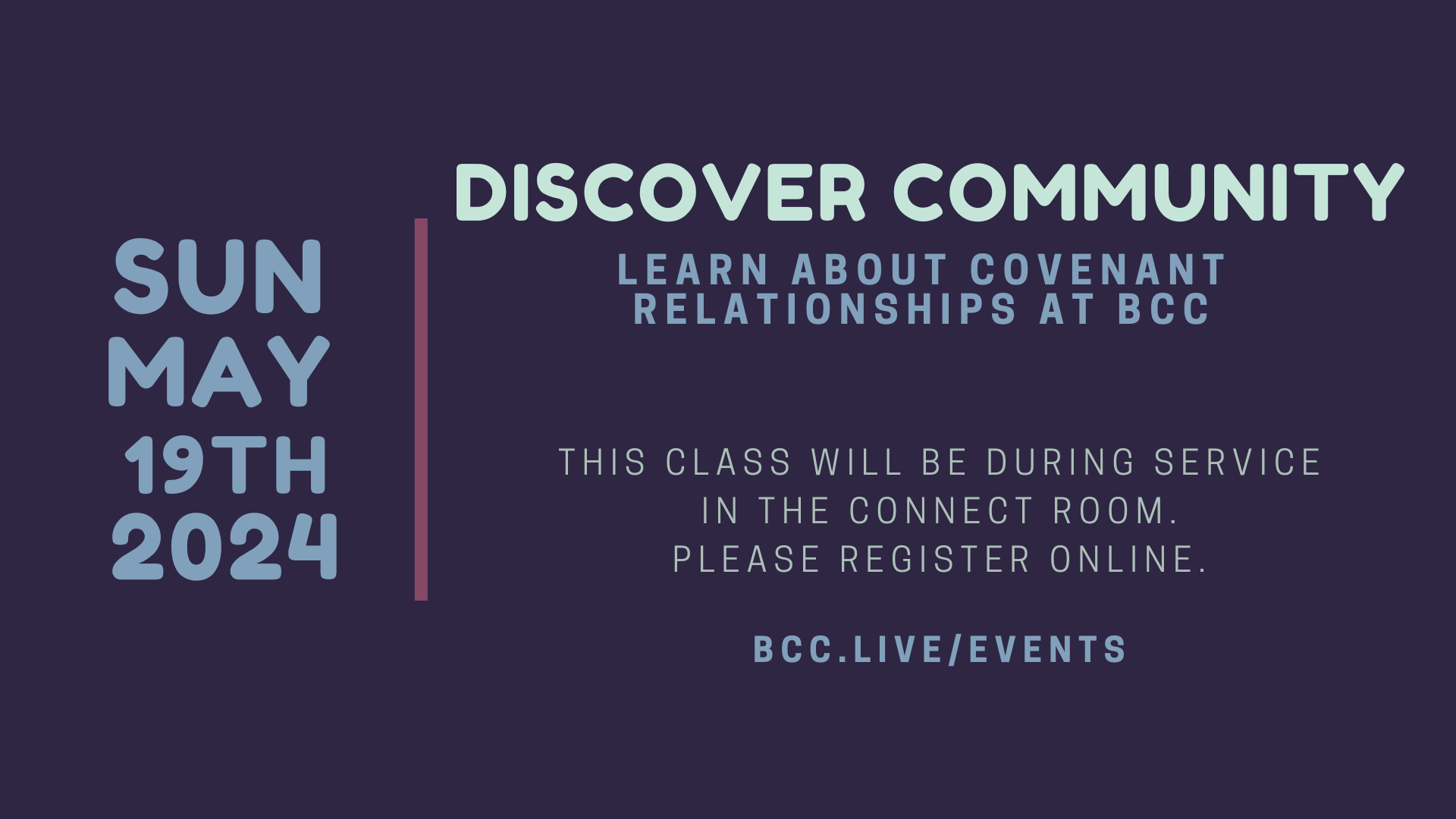 SUN
MAY
19TH
2024

DISCOVER COMMUNITY

LEARN ABOUT COVENANT RELATIONSHIPS AT BCC

THIS CLASS WILL BE DURING SERVICE IN THE CONNECT ROOM.
PLEASE REGISTER ONLINE.

BCC.LIVE/EVENTS